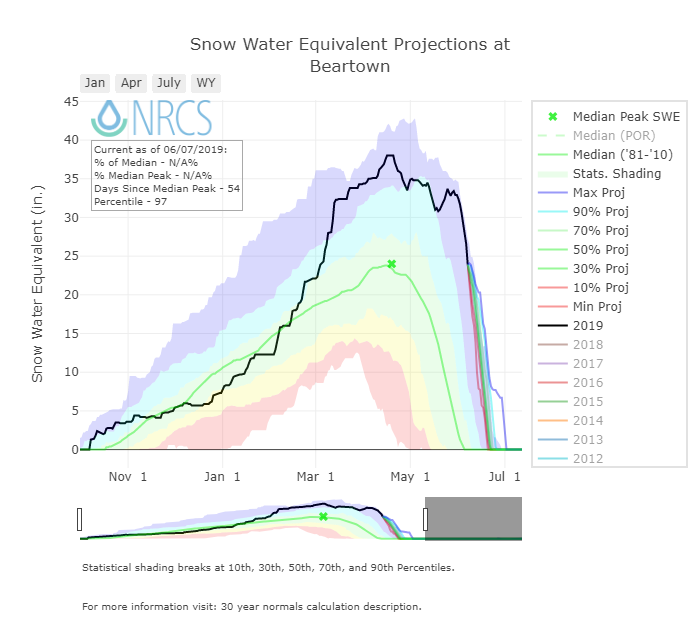 Snow Water Equivalent Projections at Beartown

Jan Apr July WY

NRCS

Current as of 06/07/2019:
% of Median - N/A%
% Median Peak - N/A%
Days Since Median Peak - 54
Percentile - 97

Snow Water Equivalent (in.)

45
40
35
30
25
20
15
10
5
0

Nov 1 Jan 1 Mar 1 May 1 Jul 1

Median Peak SWE
Median (POR)
Median ('81-'10)
Stats. Shading
Max Proj
90% Proj
70% Proj
50% Proj
30% Proj
10% Proj
Min Proj
2019
2018
2017
2016
2015
2014
2013
2012

Statistical shading breaks at 10th, 30th, 50th, 70th, and 90th Percentiles.

For more information visit: 30 year normals calculation description.